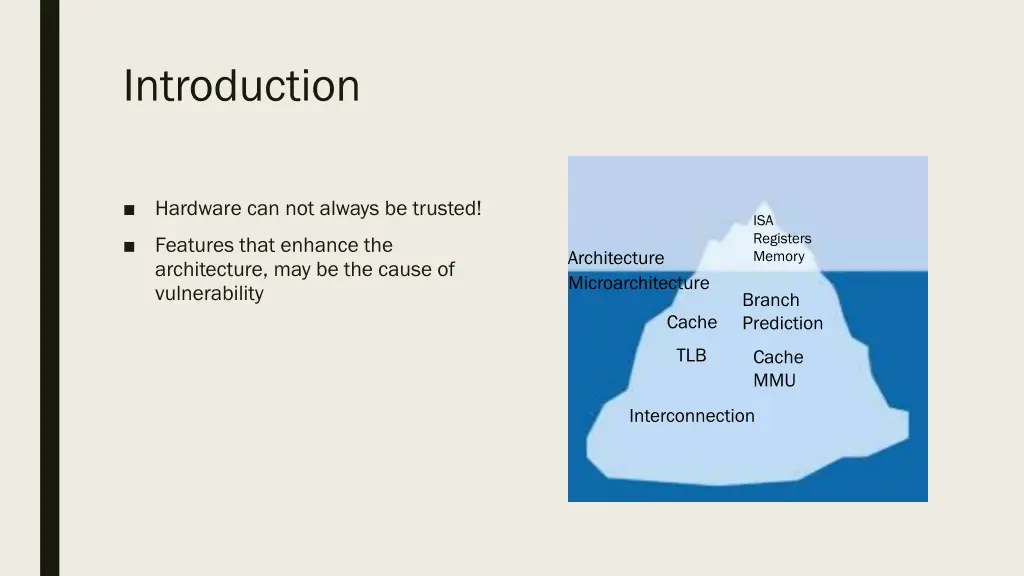 Introduction

■ Hardware can not always be trusted!

■ Features that enhance the architecture, may be the cause of vulnerability

ISA
Registers
Memory

Architecture

Microarchitecture

Branch
Prediction

Cache

TLB

Cache
MMU

Interconnection